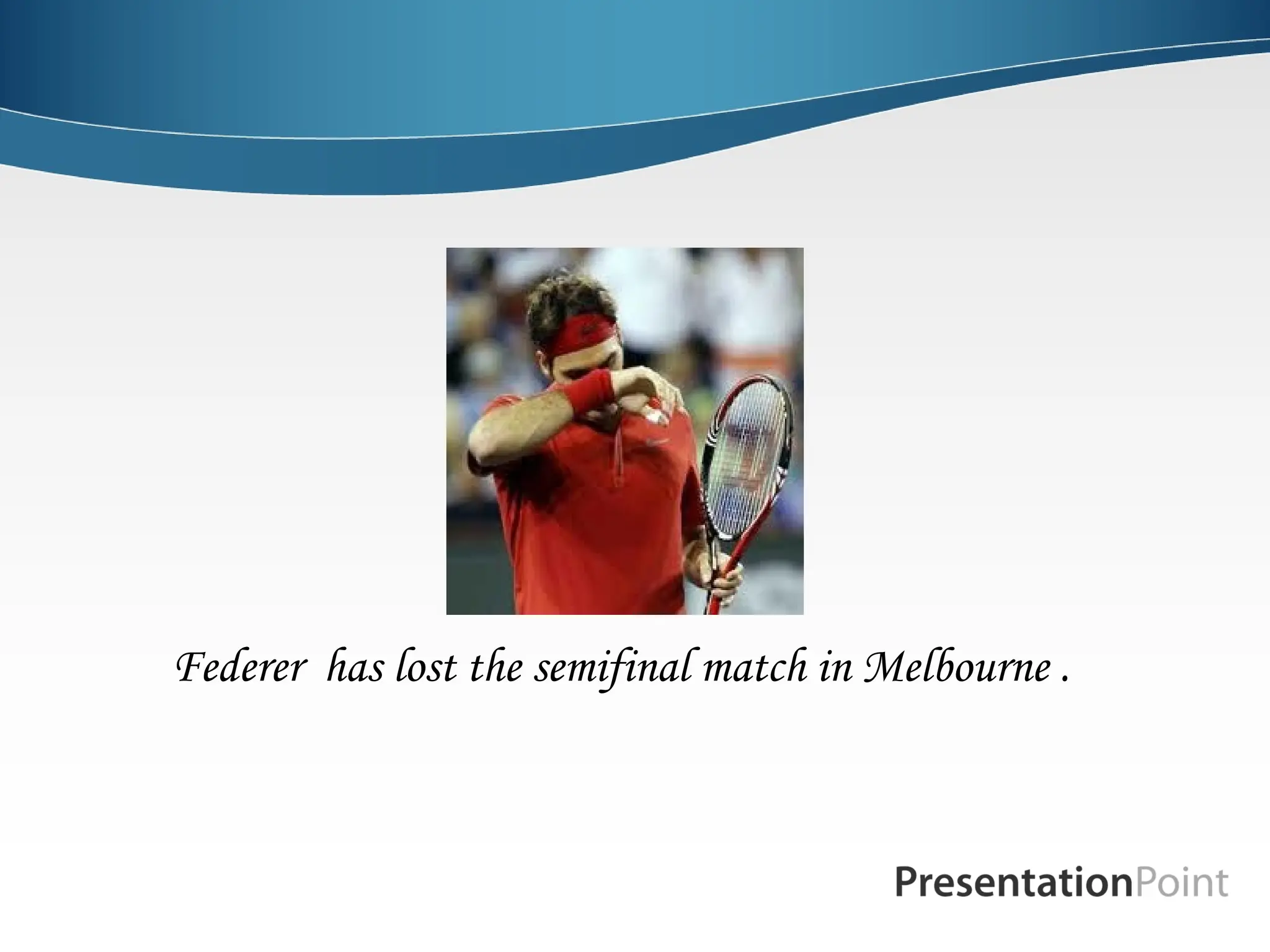 Federer  has lost the semifinal match in Melbourne .

PresentationPoint